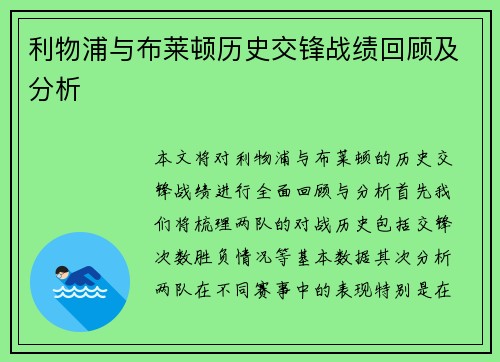 利物浦与布莱顿历史交锋战绩回顾及分析

本文将对利物浦与布莱顿的历史交锋战绩进行全面回顾与分析首先我们将梳理两队的对战历史包括交锋次数胜负情况等基本数据其次分析两队在不同赛事中的表现特别是在